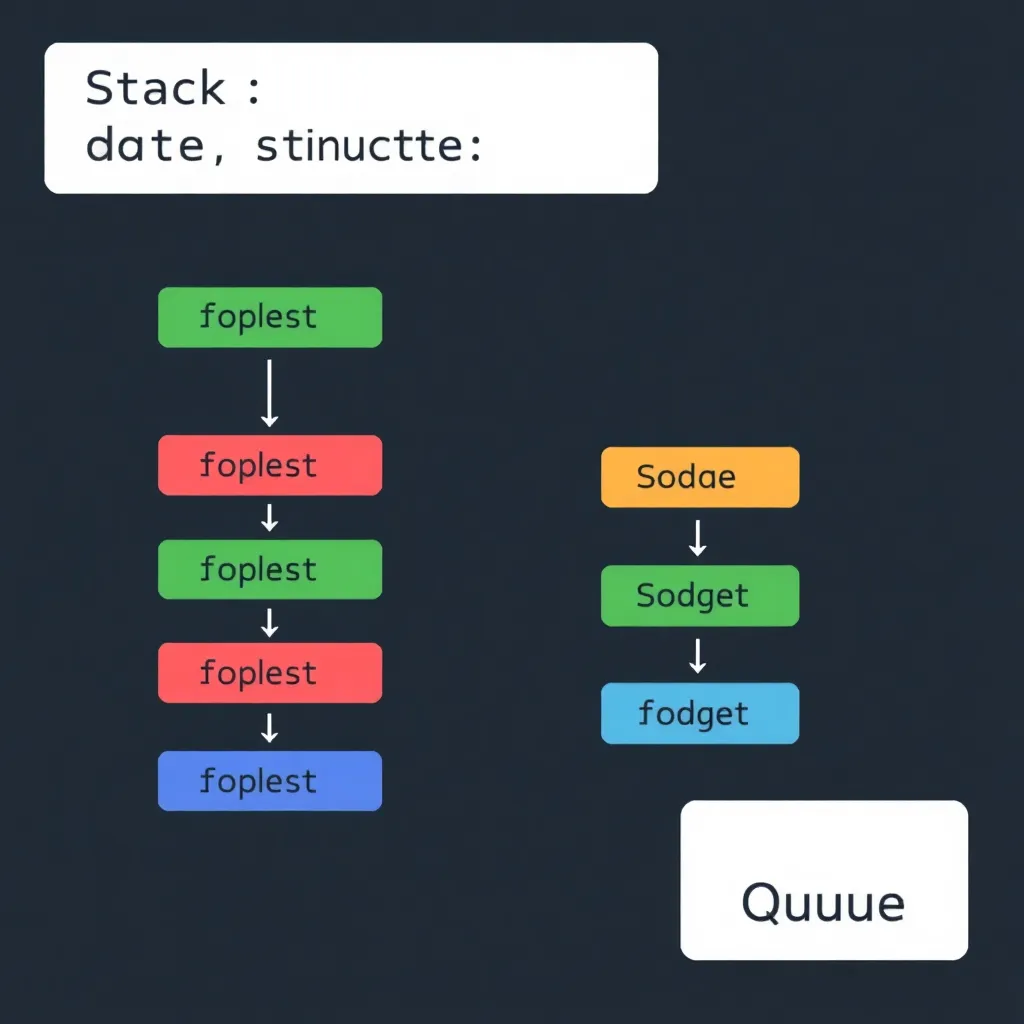 Stack :
date, stinuctte:

foplest

foplest

foplest

foplest

foplest

Sodae

Sodget

fodget

Quuue